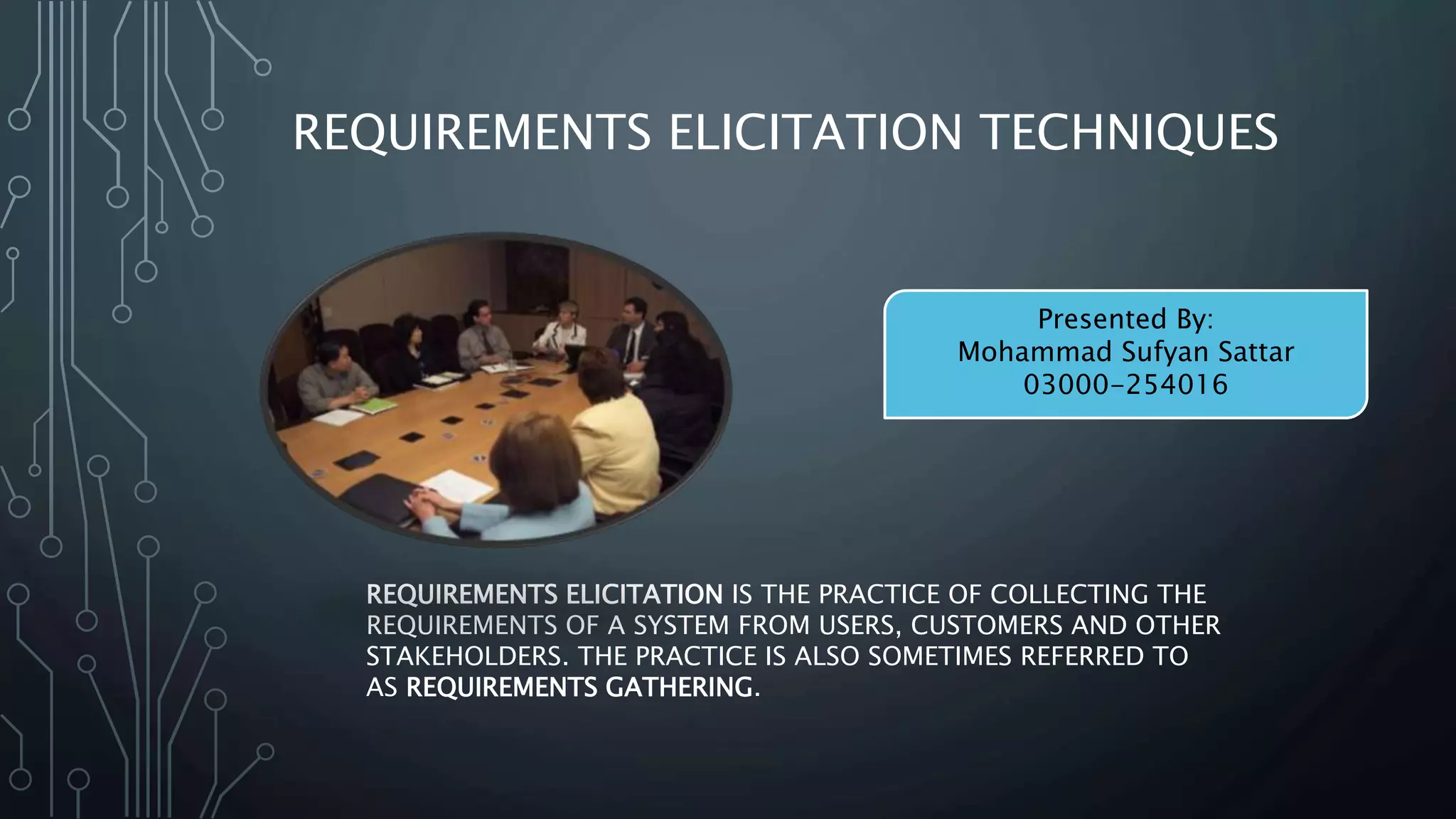 REQUIREMENTS ELICITATION TECHNIQUES

Presented By:
Mohammad Sufyan Sattar
03000-254016

REQUIREMENTS ELICITATION IS THE PRACTICE OF COLLECTING THE REQUIREMENTS OF A SYSTEM FROM USERS, CUSTOMERS AND OTHER STAKEHOLDERS. THE PRACTICE IS ALSO SOMETIMES REFERRED TO AS REQUIREMENTS GATHERING.